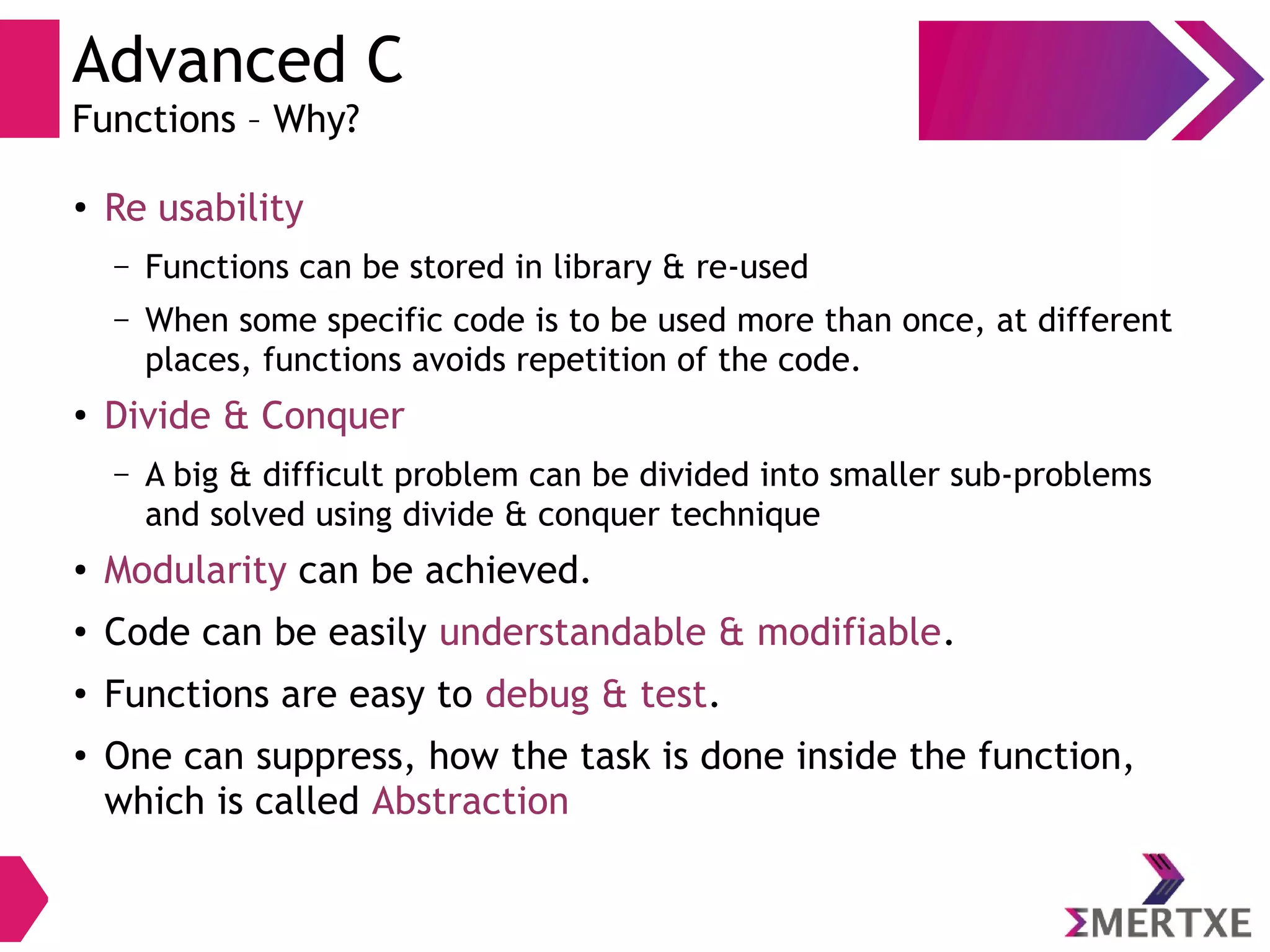 Advanced C
Functions – Why?

• Re usability
– Functions can be stored in library & re-used
– When some specific code is to be used more than once, at different places, functions avoids repetition of the code.
• Divide & Conquer
– A big & difficult problem can be divided into smaller sub-problems and solved using divide & conquer technique
• Modularity can be achieved.
• Code can be easily understandable & modifiable.
• Functions are easy to debug & test.
• One can suppress, how the task is done inside the function, which is called Abstraction

ΣMERTXE